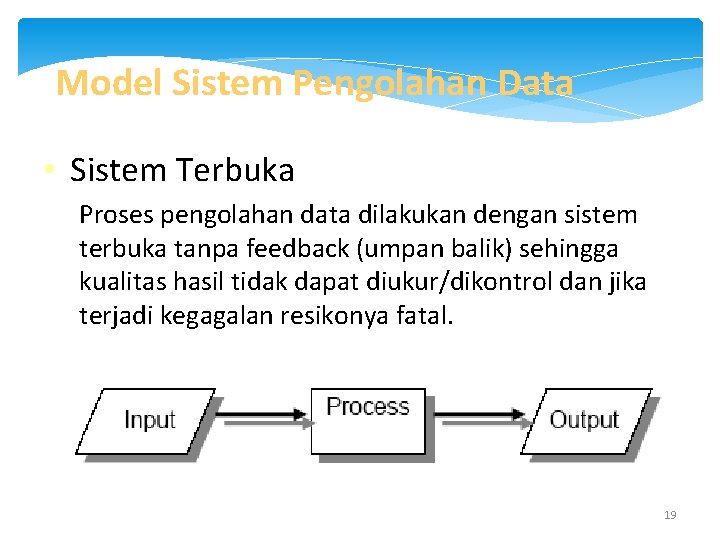 Model Sistem Pengolahan Data

• Sistem Terbuka

Proses pengolahan data dilakukan dengan sistem terbuka tanpa feedback (umpan balik) sehingga kualitas hasil tidak dapat diukur/dikontrol dan jika terjadi kegagalan resikonya fatal.

Input

Process

Output

19